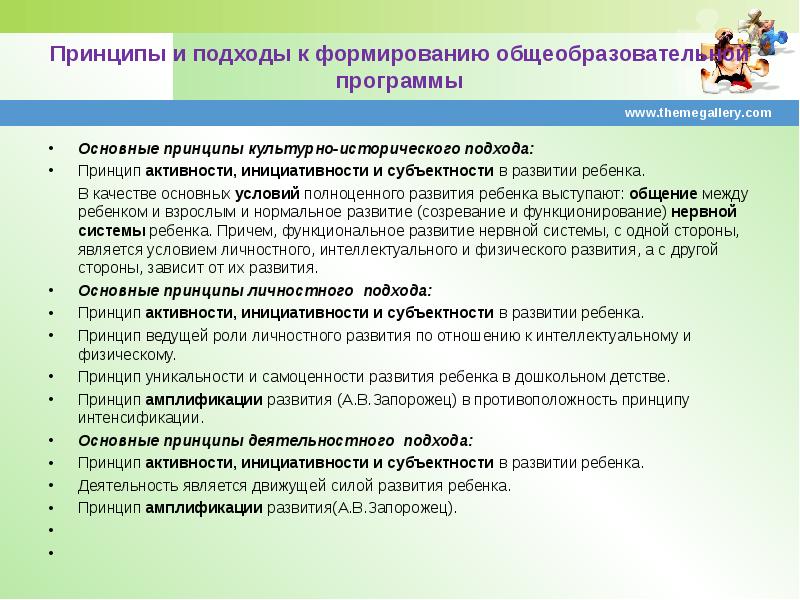 Принципы и подходы к формированию общеобразовательной программы

www.themegallery.com

• Основные принципы культурно-исторического подхода:
• Принцип активности, инициативности и субъектности в развитии ребенка.

В качестве основных условий полноценного развития ребенка выступают: общение между ребенком и взрослым и нормальное развитие (созревание и функционирование) нервной системы ребенка. Причем, функциональное развитие нервной системы, с одной стороны, является условием личностного, интеллектуального и физического развития, а с другой стороны, зависит от их развития.

• Основные принципы личностного подхода:
• Принцип активности, инициативности и субъектности в развитии ребенка.
• Принцип ведущей роли личностного развития по отношению к интеллектуальному и физическому.
• Принцип уникальности и самоценности развития ребенка в дошкольном детстве.
• Принцип амплификации развития (А.В.Запорожец) в противоположность принципу интенсификации.
• Основные принципы деятельностного подхода:
• Принцип активности, инициативности и субъектности в развитии ребенка.
• Деятельность является движущей силой развития ребенка.
• Принцип амплификации развития(А.В.Запорожец).
•
•